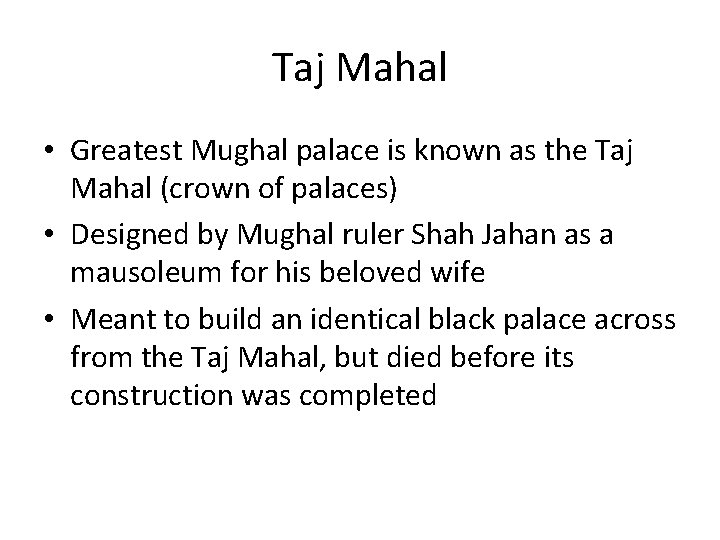 Taj Mahal

• Greatest Mughal palace is known as the Taj Mahal (crown of palaces)
• Designed by Mughal ruler Shah Jahan as a mausoleum for his beloved wife
• Meant to build an identical black palace across from the Taj Mahal, but died before its construction was completed